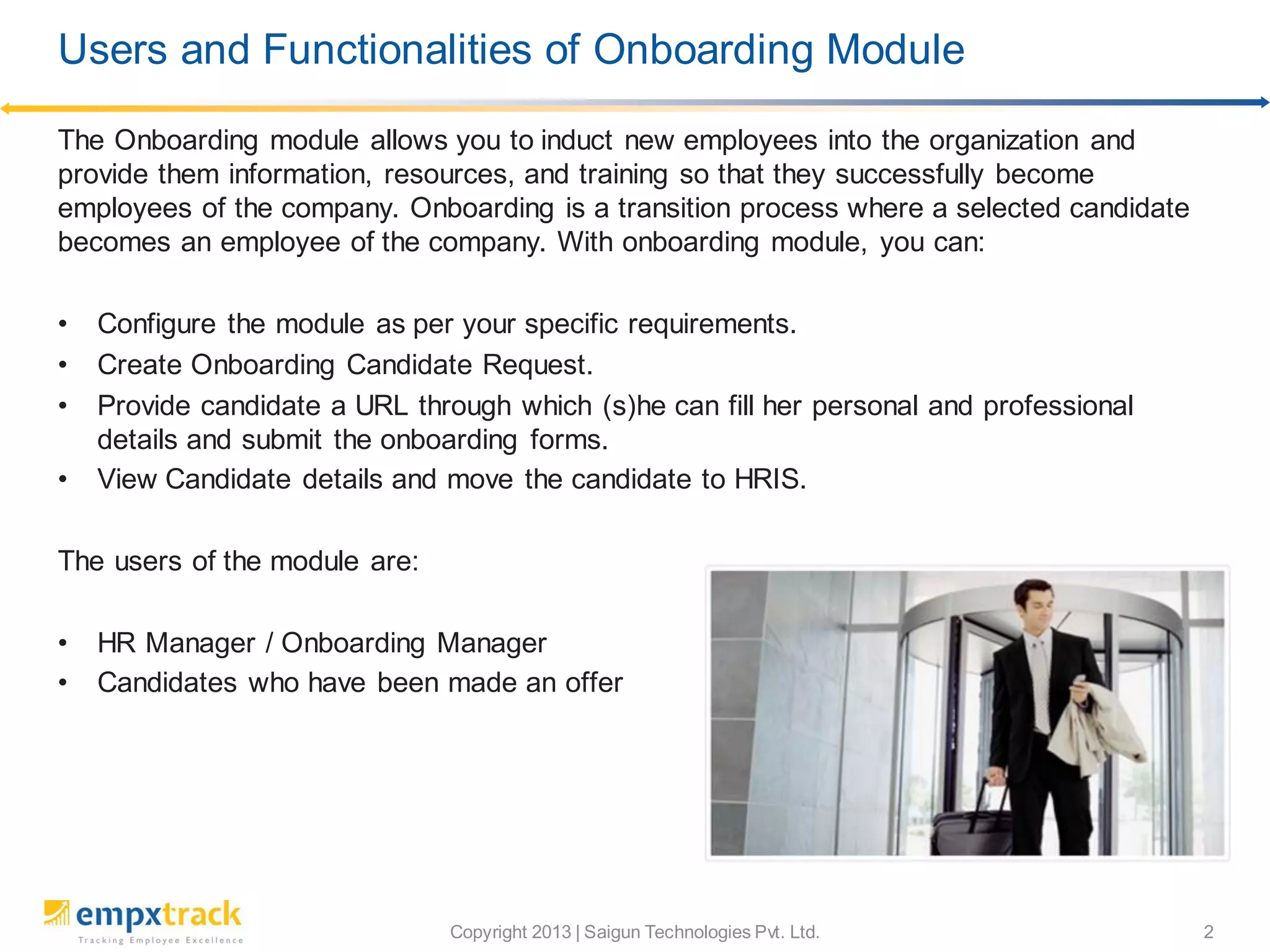 Users and Functionalities of Onboarding Module

The Onboarding module allows you to induct new employees into the organization and provide them information, resources, and training so that they successfully become employees of the company. Onboarding is a transition process where a selected candidate becomes an employee of the company. With onboarding module, you can:

• Configure the module as per your specific requirements.
• Create Onboarding Candidate Request.
• Provide candidate a URL through which (s)he can fill her personal and professional details and submit the onboarding forms.
• View Candidate details and move the candidate to HRIS.

The users of the module are:

• HR Manager / Onboarding Manager
• Candidates who have been made an offer

empxtrack
Tracking Employee Excellence

Copyright 2013 | Saigun Technologies Pvt. Ltd.

2